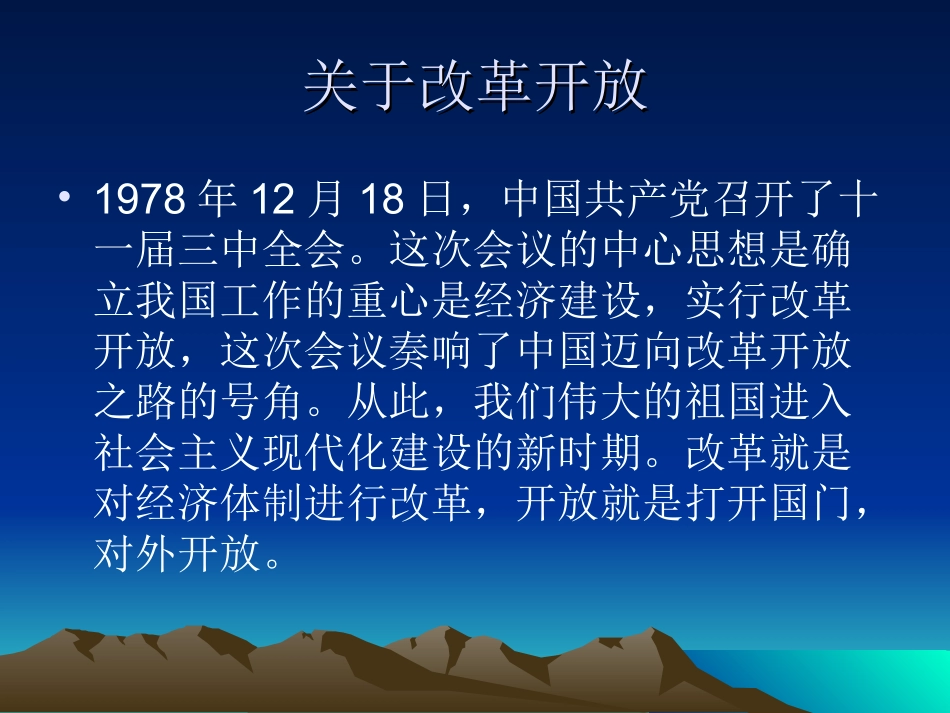 关于改革开放

• 1978 年 12 月 18 日，中国共产党召开了十一届三中全会。这次会议的中心思想是确立我国工作的重心是经济建设，实行改革开放，这次会议奏响了中国迈向改革开放之路的号角。从此，我们伟大的祖国进入社会主义现代化建设的新时期。改革就是对经济体制进行改革，开放就是打开国门，对外开放。